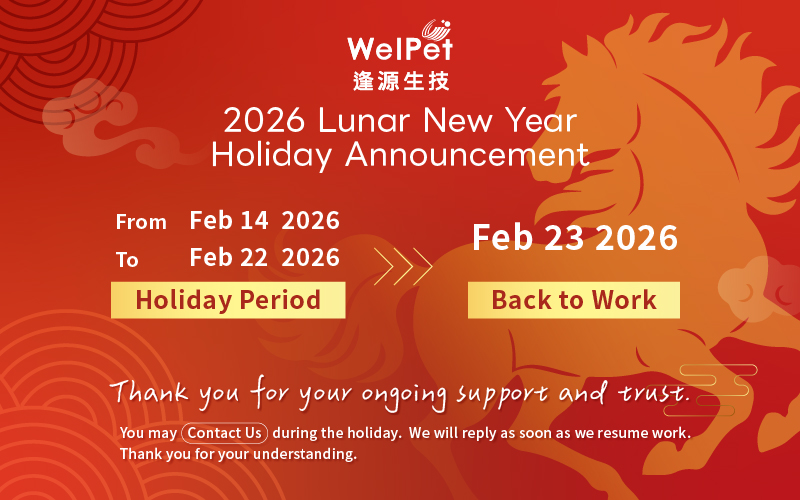 WelPet
逢源生技

2026 Lunar New Year
Holiday Announcement

From Feb 14 2026
To Feb 22 2026

Holiday Period

Feb 23 2026

Back to Work

Thank you for your ongoing support and trust.

You may Contact Us during the holiday. We will reply as soon as we resume work.
Thank you for your understanding.